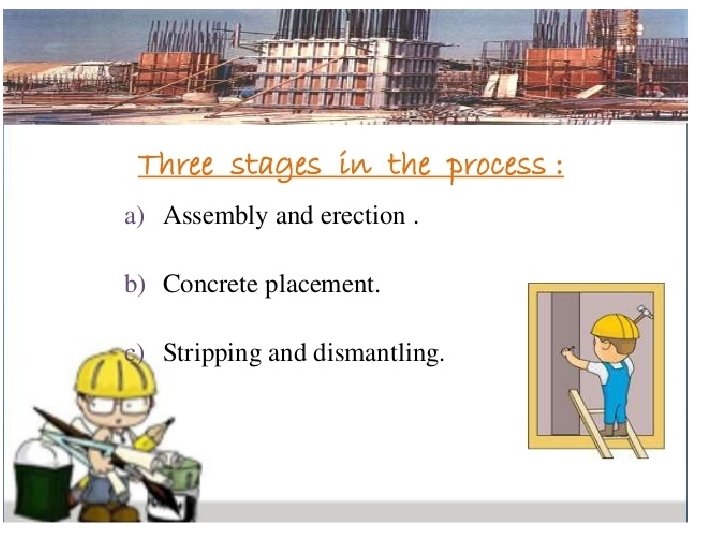 Three stages in the process :

a) Assembly and erection .

b) Concrete placement.

c) Stripping and dismantling.